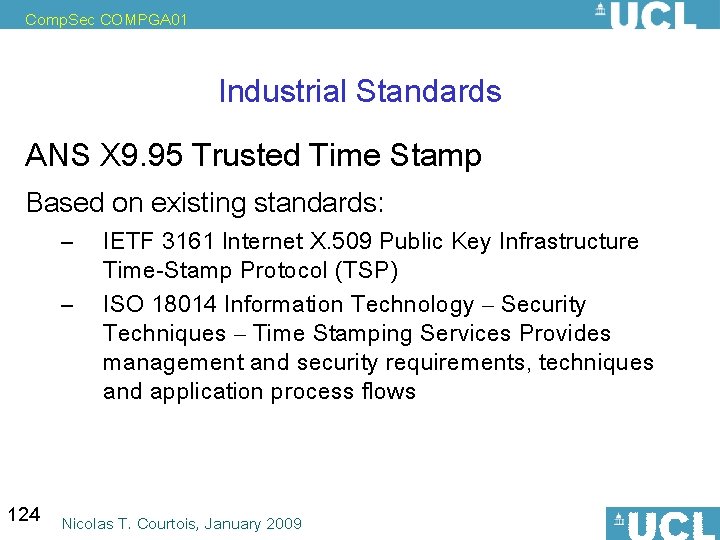 CompSec COMPGA01

UCL

Industrial Standards

ANS X9.95 Trusted Time Stamp

Based on existing standards:

– IETF 3161 Internet X.509 Public Key Infrastructure Time-Stamp Protocol (TSP)

– ISO 18014 Information Technology – Security Techniques – Time Stamping Services Provides management and security requirements, techniques and application process flows

124

Nicolas T. Courtois, January 2009

UCL